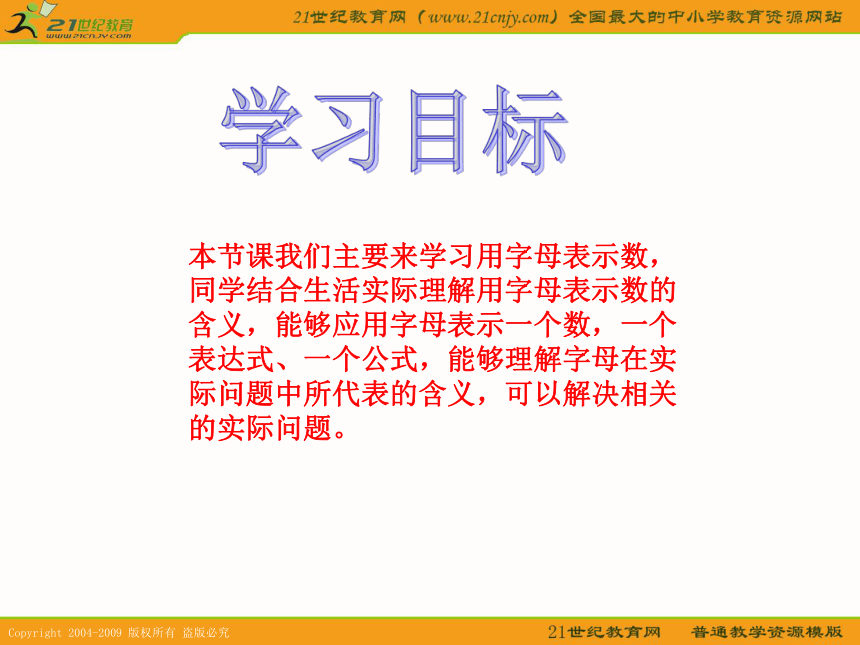 21世纪教育
www.21cnjy.com

21世纪教育网（www.21cnjy.com）全国最大的中小学教育资源网站

学习目标

本节课我们主要来学习用字母表示数，同学结合生活实际理解用字母表示数的含义，能够应用字母表示一个数，一个表达式、一个公式，能够理解字母在实际问题中所代表的含义，可以解决相关的实际问题。

Copyright 2004-2009 版权所有 盗版必究

21世纪教育网 普通教学资源模版